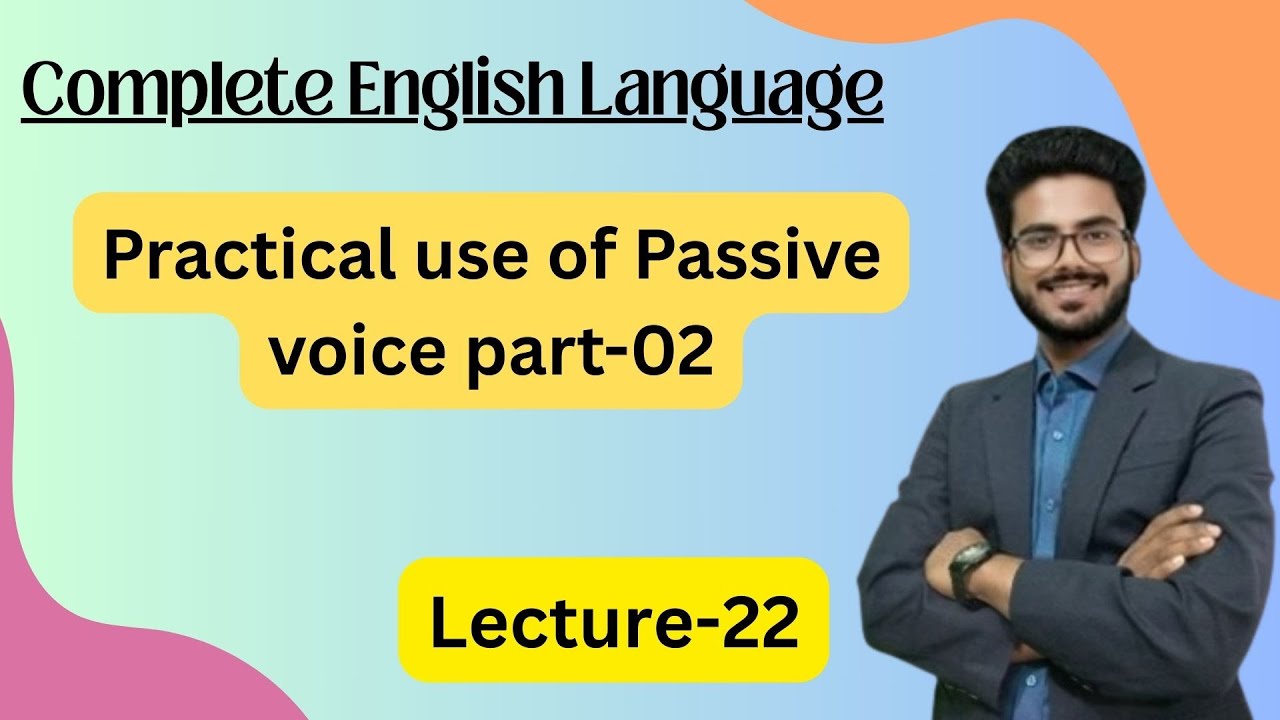 Complete English Language

Practical use of Passive voice part-02

Lecture-22